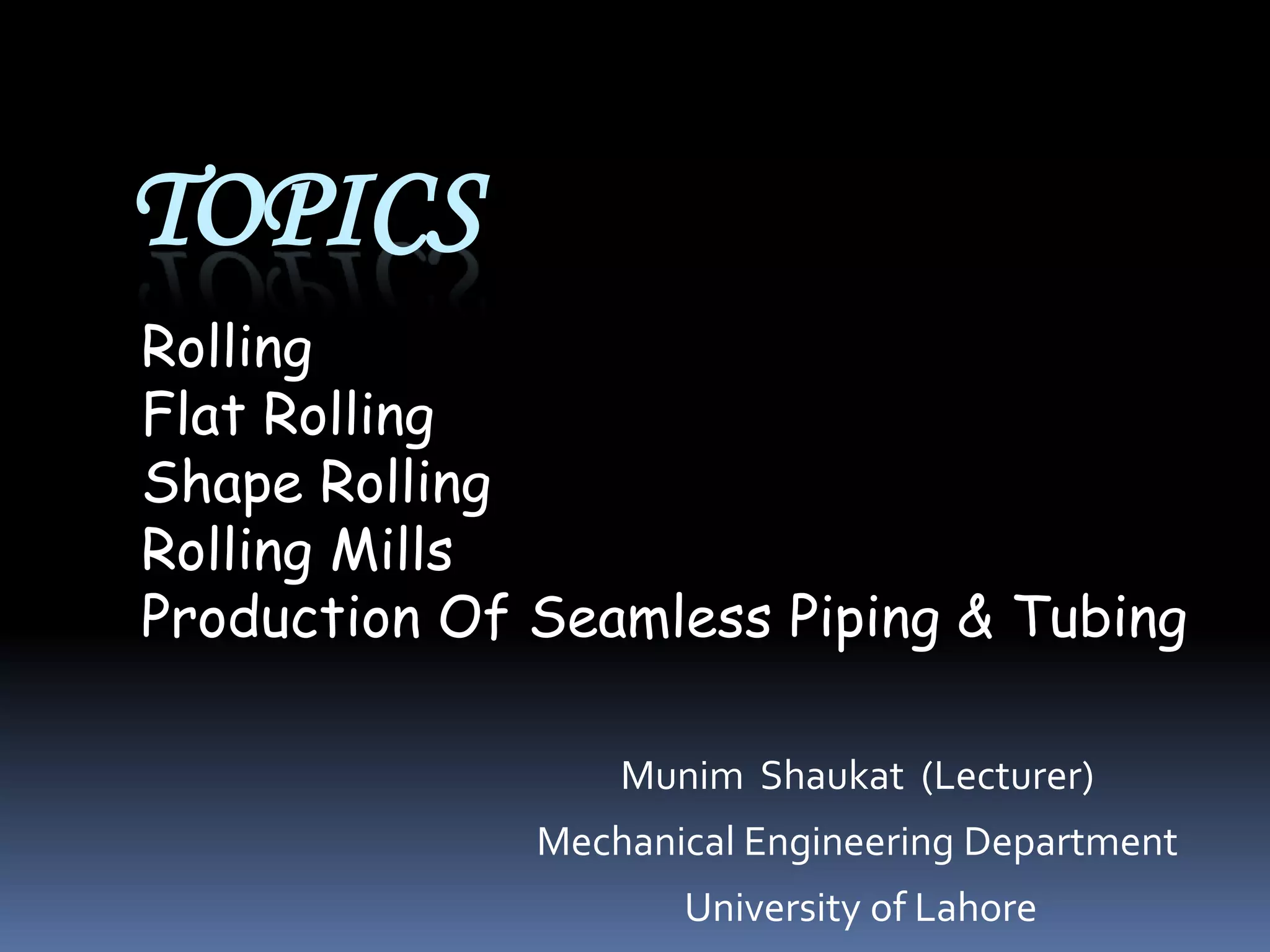 TOPICS

Rolling
Flat Rolling
Shape Rolling
Rolling Mills
Production Of Seamless Piping & Tubing

Munim Shaukat (Lecturer)
Mechanical Engineering Department
University of Lahore